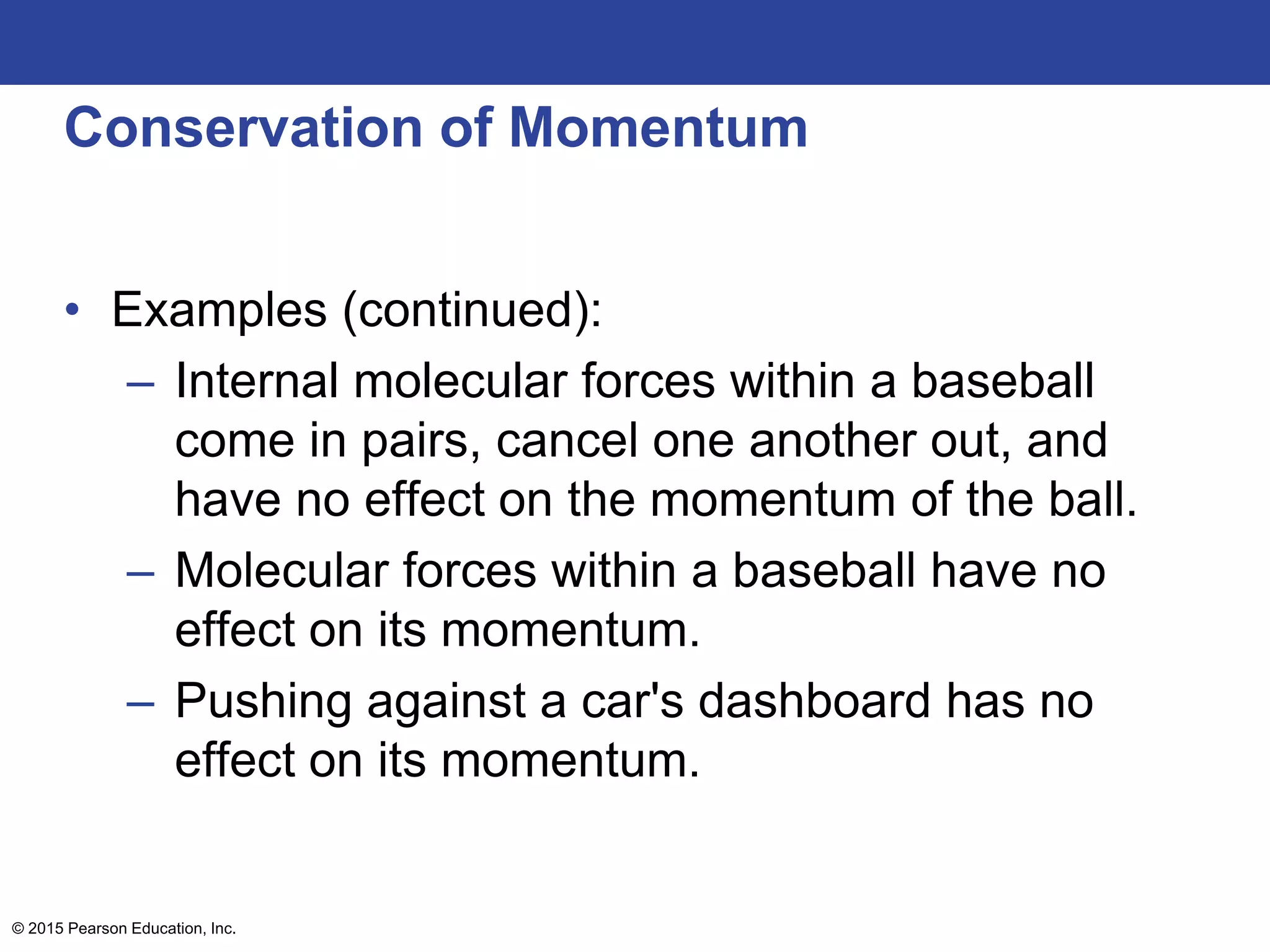 Conservation of Momentum

• Examples (continued):
– Internal molecular forces within a baseball come in pairs, cancel one another out, and have no effect on the momentum of the ball.
– Molecular forces within a baseball have no effect on its momentum.
– Pushing against a car's dashboard has no effect on its momentum.

© 2015 Pearson Education, Inc.